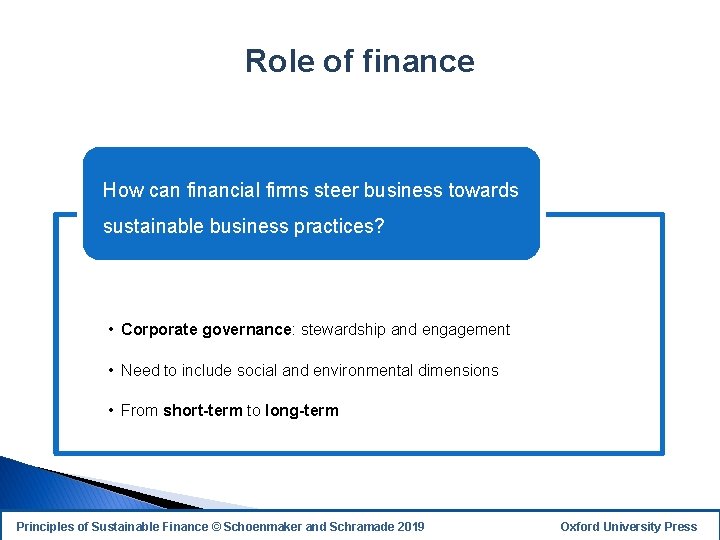 Role of finance

How can financial firms steer business towards sustainable business practices?

• Corporate governance: stewardship and engagement

• Need to include social and environmental dimensions

• From short-term to long-term

Principles of Sustainable Finance © Schoenmaker and Schramade 2019

Oxford University Press